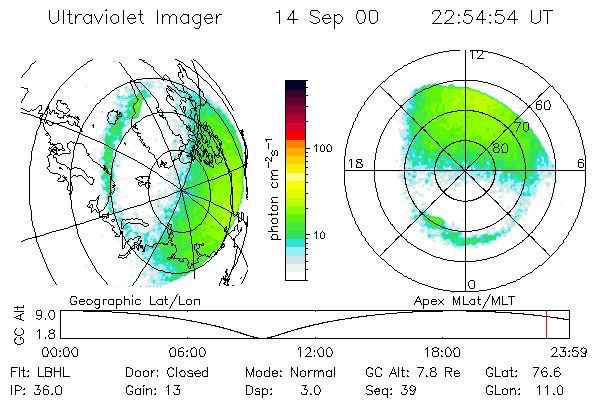 Ultraviolet Imager 14 Sep 00 22:54:54 UT

photon $cm^{-2}s^{-1}$

100

10

12

60

70

80

18

6

0

Geographic Lat/Lon

Apex MLat/MLT

GC Alt

9.0

1.8

00:00 06:00 12:00 18:00 23:59

Flt: LBHL Door: Closed Mode: Normal GC Alt: 7.8 Re GLat: 76.6

IP: 36.0 Gain: 13 Dsp: 3.0 Seq: 39 GLon: 11.0